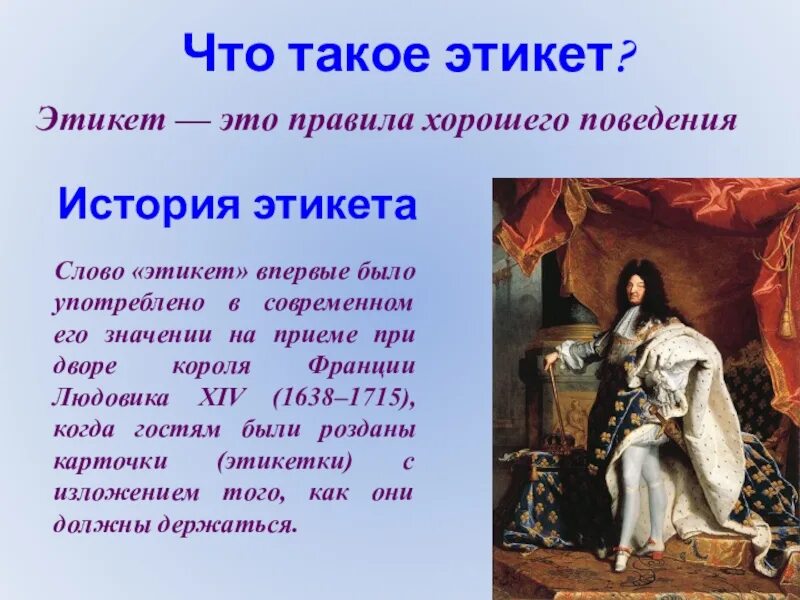 Что такое этикет?

Этикет — это правила хорошего поведения

История этикета

Слово «этикет» впервые было употреблено в современном его значении на приеме при дворе короля Франции Людовика XIV (1638–1715), когда гостям были розданы карточки (этикетки) с изложением того, как они должны держаться.